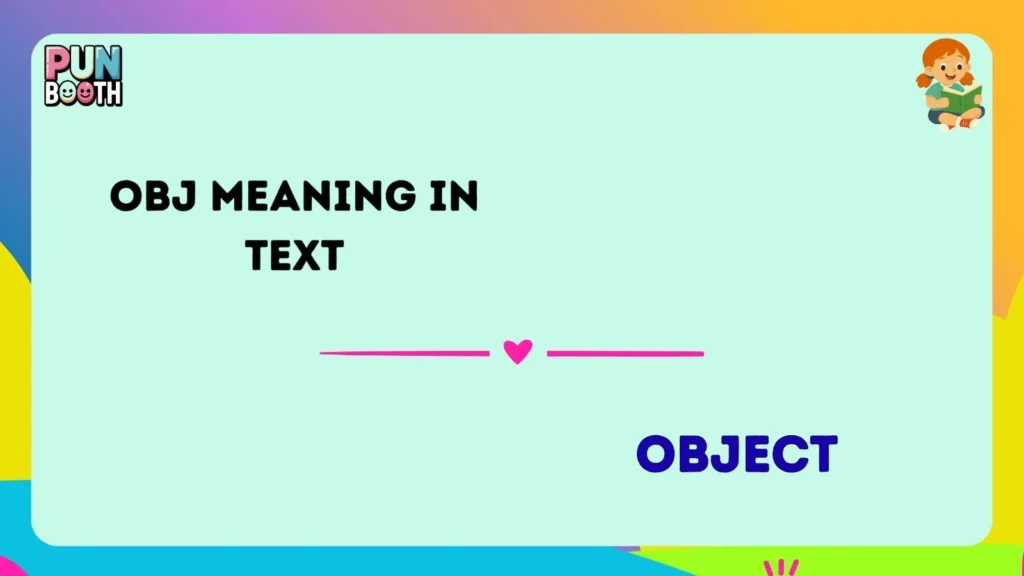 PUN BOOTH

OBJ MEANING IN TEXT

OBJECT